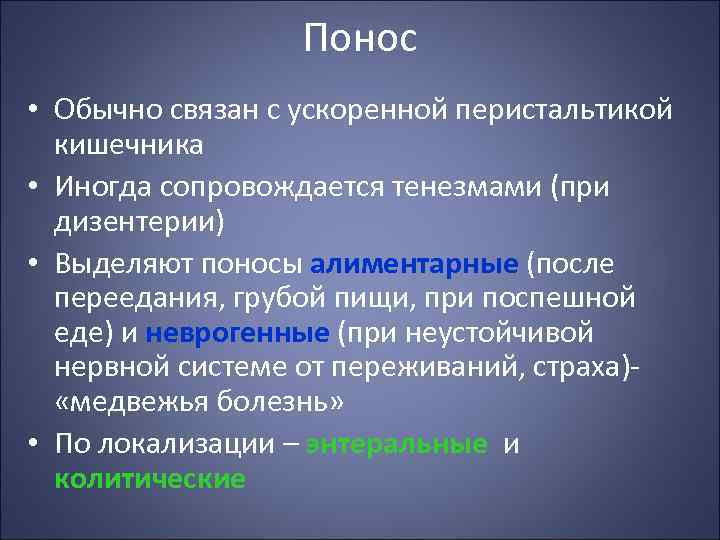 Понос

• Обычно связан с ускоренной перистальтикой кишечника
• Иногда сопровождается тенезмами (при дизентерии)
• Выделяют поносы алиментарные (после переедания, грубой пищи, при поспешной еде) и неврогенные (при неустойчивой нервной системе от переживаний, страха)- «медвежья болезнь»
• По локализации – энтеральные и колитические